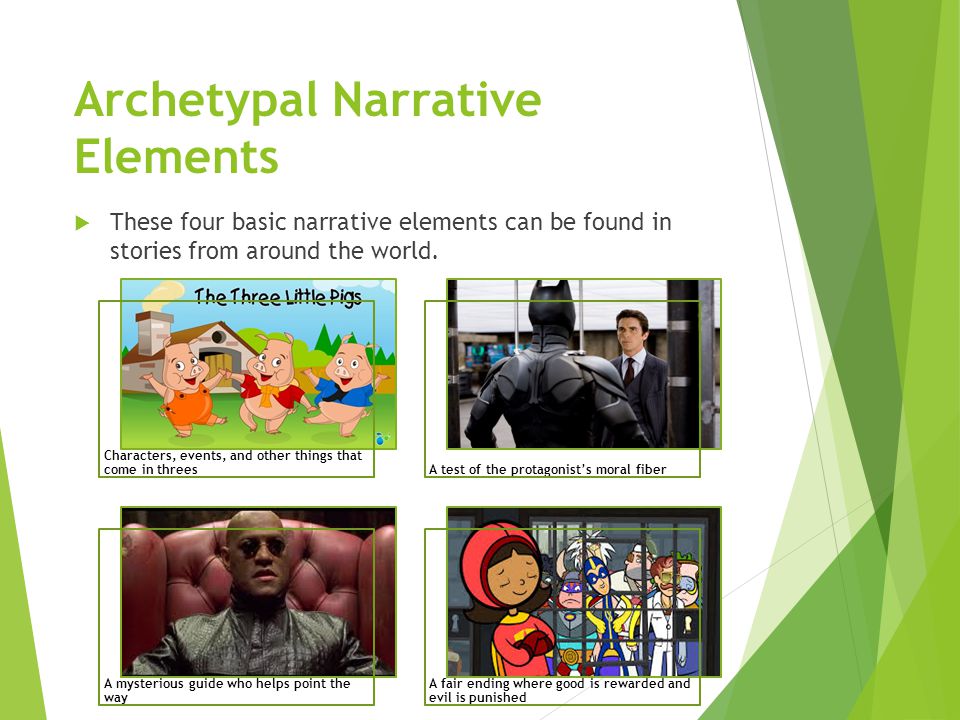 Archetypal Narrative Elements

These four basic narrative elements can be found in stories from around the world.

The Three Little Pigs

Characters, events, and other things that come in threes

A test of the protagonist's moral fiber

A mysterious guide who helps point the way

A fair ending where good is rewarded and evil is punished